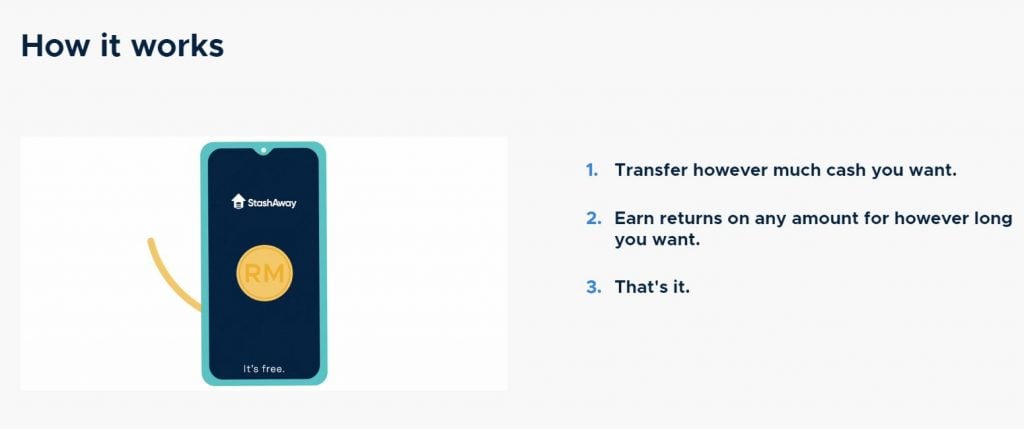 How it works

StashAway

RM

It's free.

1. Transfer however much cash you want.

2. Earn returns on any amount for however long you want.

3. That's it.